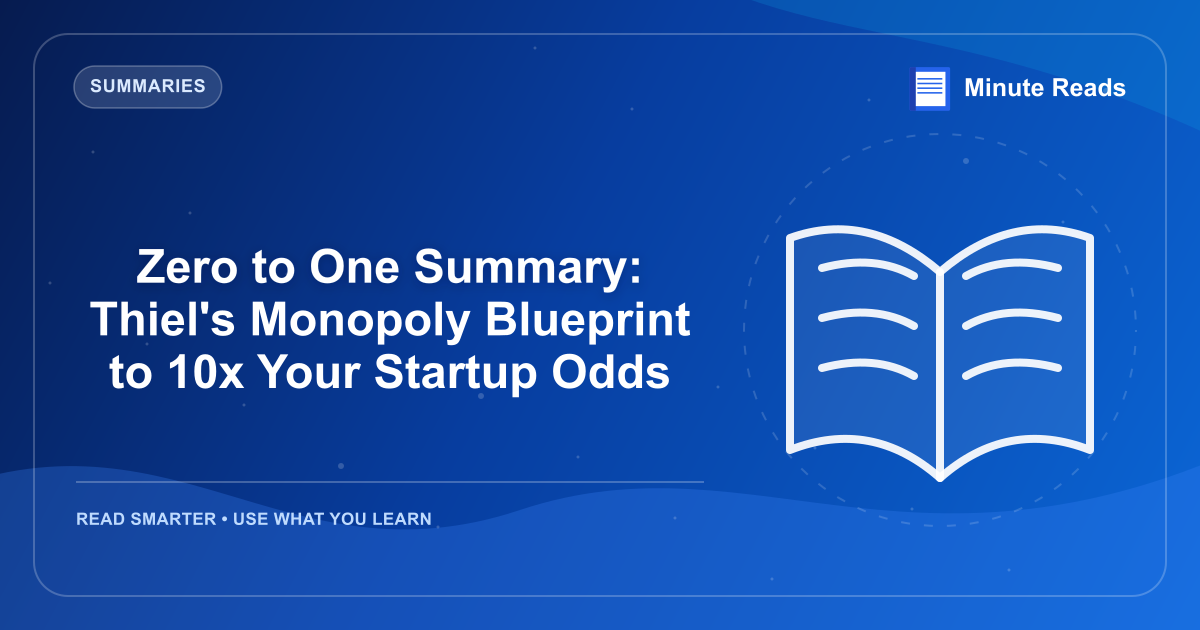 SUMMARIES

Minute Reads

Zero to One Summary: Thiel's Monopoly Blueprint to 10x Your Startup Odds

READ SMARTER • USE WHAT YOU LEARN